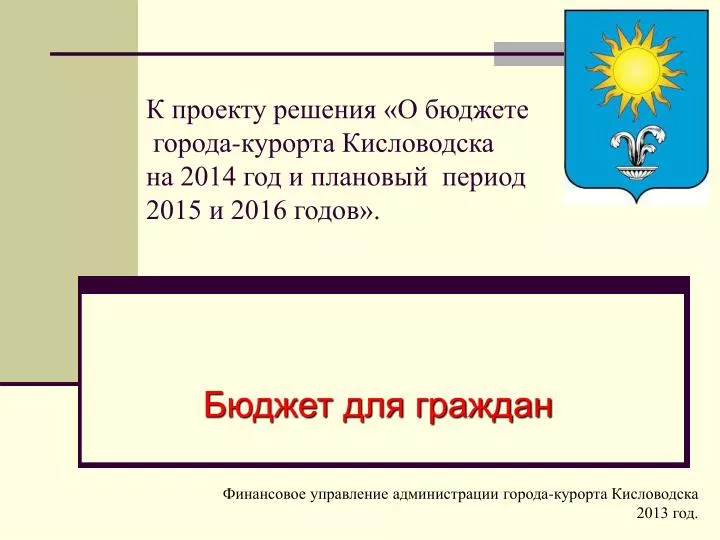 К проекту решения «О бюджете города-курорта Кисловодска на 2014 год и плановый период 2015 и 2016 годов».

Бюджет для граждан

Финансовое управление администрации города-курорта Кисловодска
2013 год.